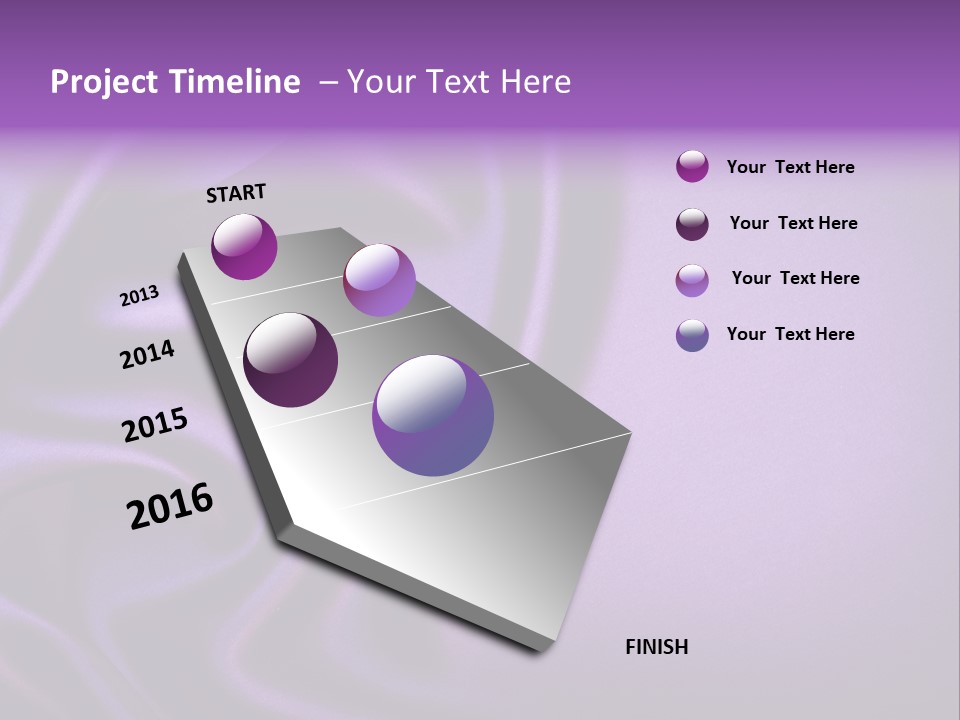 Project Timeline – Your Text Here

START

2013

2014

2015

2016

FINISH

Your Text Here

Your Text Here

Your Text Here

Your Text Here